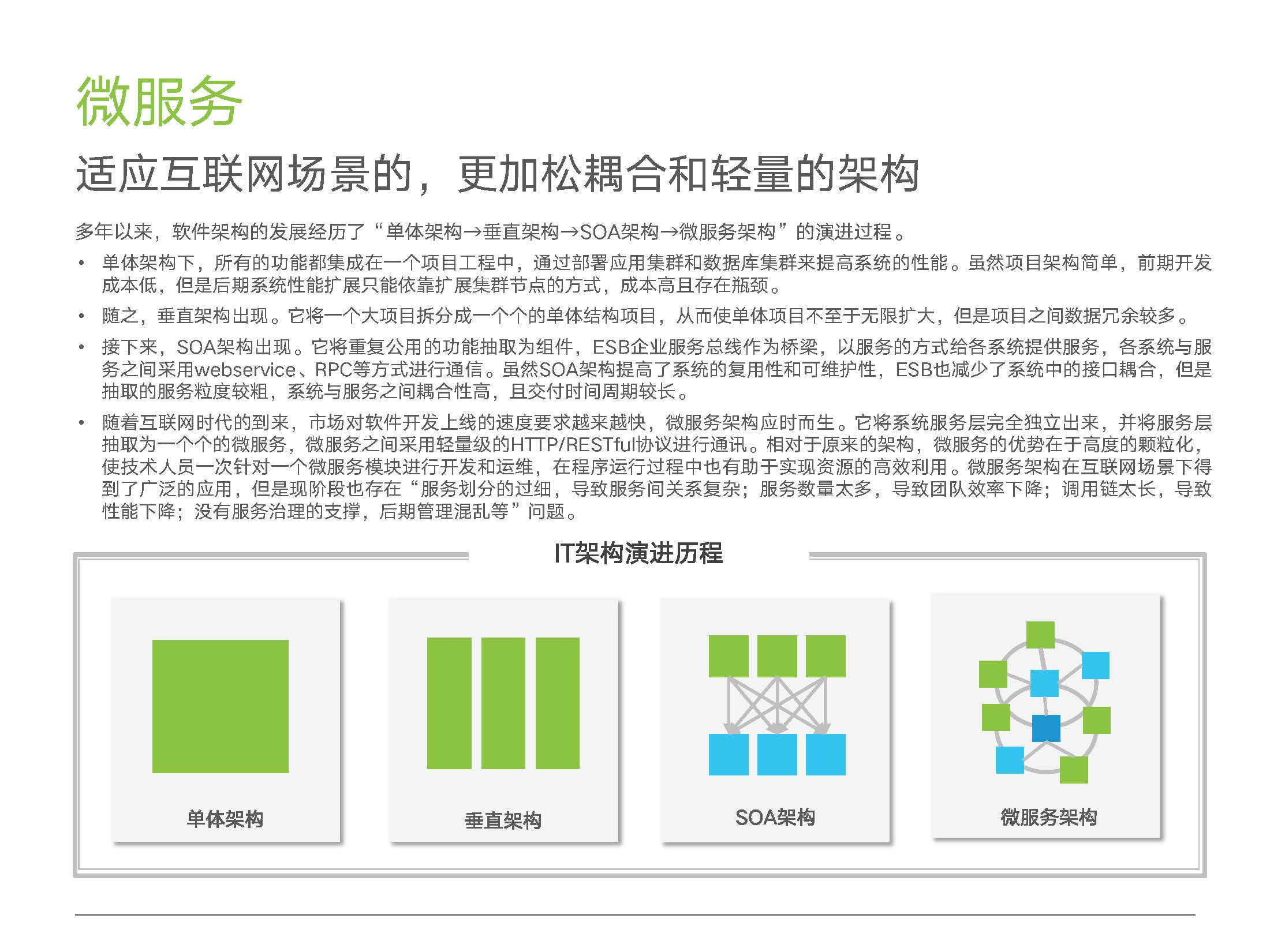 微服务

适应互联网场景的，更加松耦合和轻量的架构

多年以来，软件架构的发展经历了“单体架构→垂直架构→SOA架构→微服务架构”的演进过程。

• 单体架构下，所有的功能都集成在一个项目工程中，通过部署应用集群和数据库集群来提高系统的性能。虽然项目架构简单，前期开发成本低，但是后期系统性能扩展只能依靠扩展集群节点的方式，成本高且存在瓶颈。

• 随之，垂直架构出现。它将一个大项目拆分成一个个的单体结构项目，从而使单体项目不至于无限扩大，但是项目之间数据冗余较多。

• 接下来，SOA架构出现。它将重复公用的功能抽取为组件，ESB企业服务总线作为桥梁，以服务的方式给各系统提供服务，各系统与服务之间采用webservice、RPC等方式进行通信。虽然SOA架构提高了系统的复用性和可维护性，ESB也减少了系统中的接口耦合，但是抽取的服务粒度较粗，系统与服务之间耦合性高，且交付时间周期较长。

• 随着互联网时代的到来，市场对软件开发上线的速度要求越来越快，微服务架构应时而生。它将系统服务层完全独立出来，并将服务层抽取为一个个的微服务，微服务之间采用轻量级的HTTP/RESTful协议进行通讯。相对于原来的架构，微服务的优势在于高度的颗粒化，使技术人员一次针对一个微服务模块进行开发和运维，在程序运行过程中也有助于实现资源的高效利用。微服务架构在互联网场景下得到了广泛的应用，但是现阶段也存在“服务划分的过细，导致服务间关系复杂；服务数量太多，导致团队效率下降；调用链太长，导致性能下降；没有服务治理的支撑，后期管理混乱等”问题。

IT架构演进历程

单体架构

垂直架构

SOA架构

微服务架构